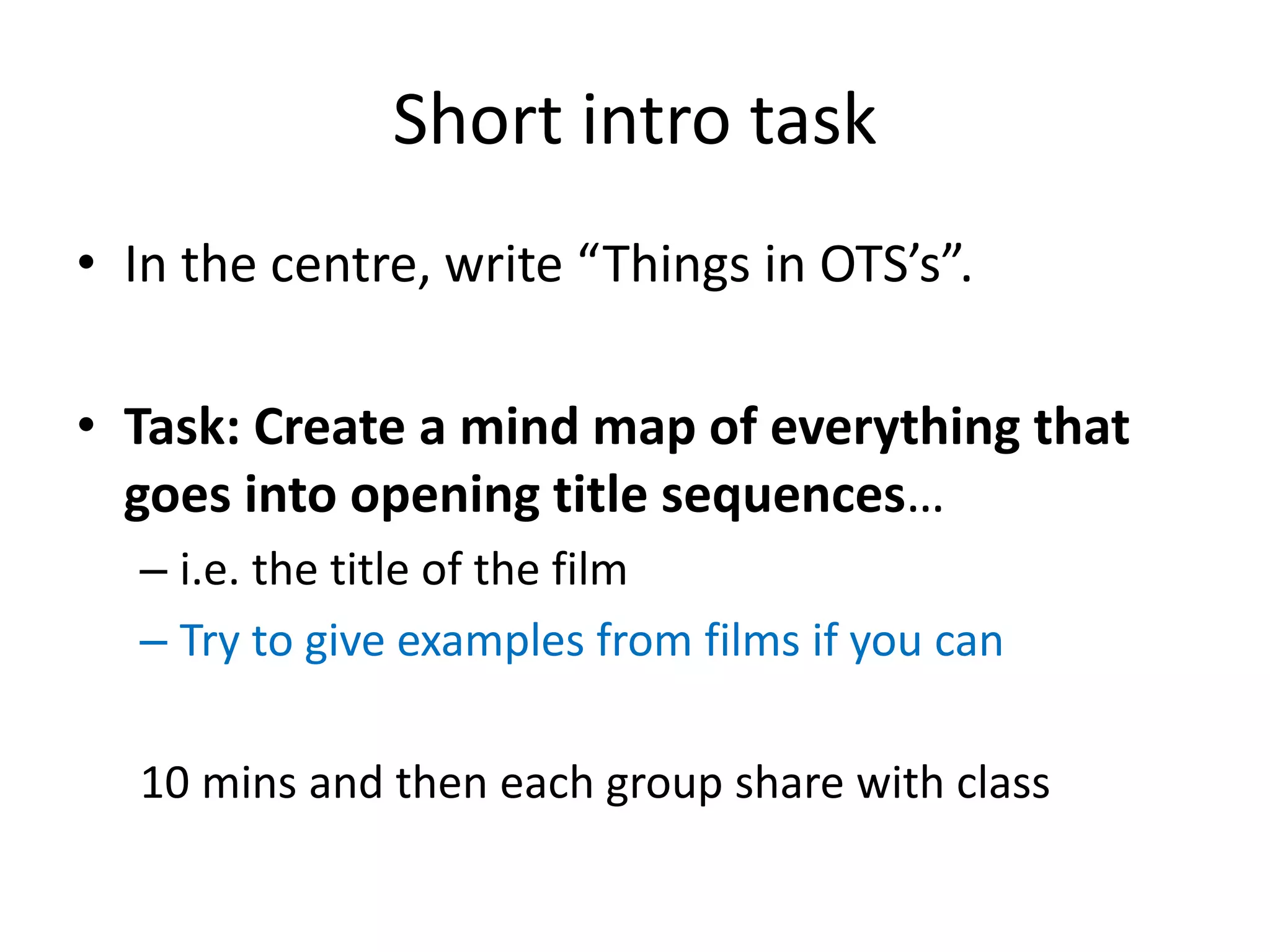 Short intro task

• In the centre, write “Things in OTS’s”.

• Task: Create a mind map of everything that goes into opening title sequences…
– i.e. the title of the film
– Try to give examples from films if you can

10 mins and then each group share with class